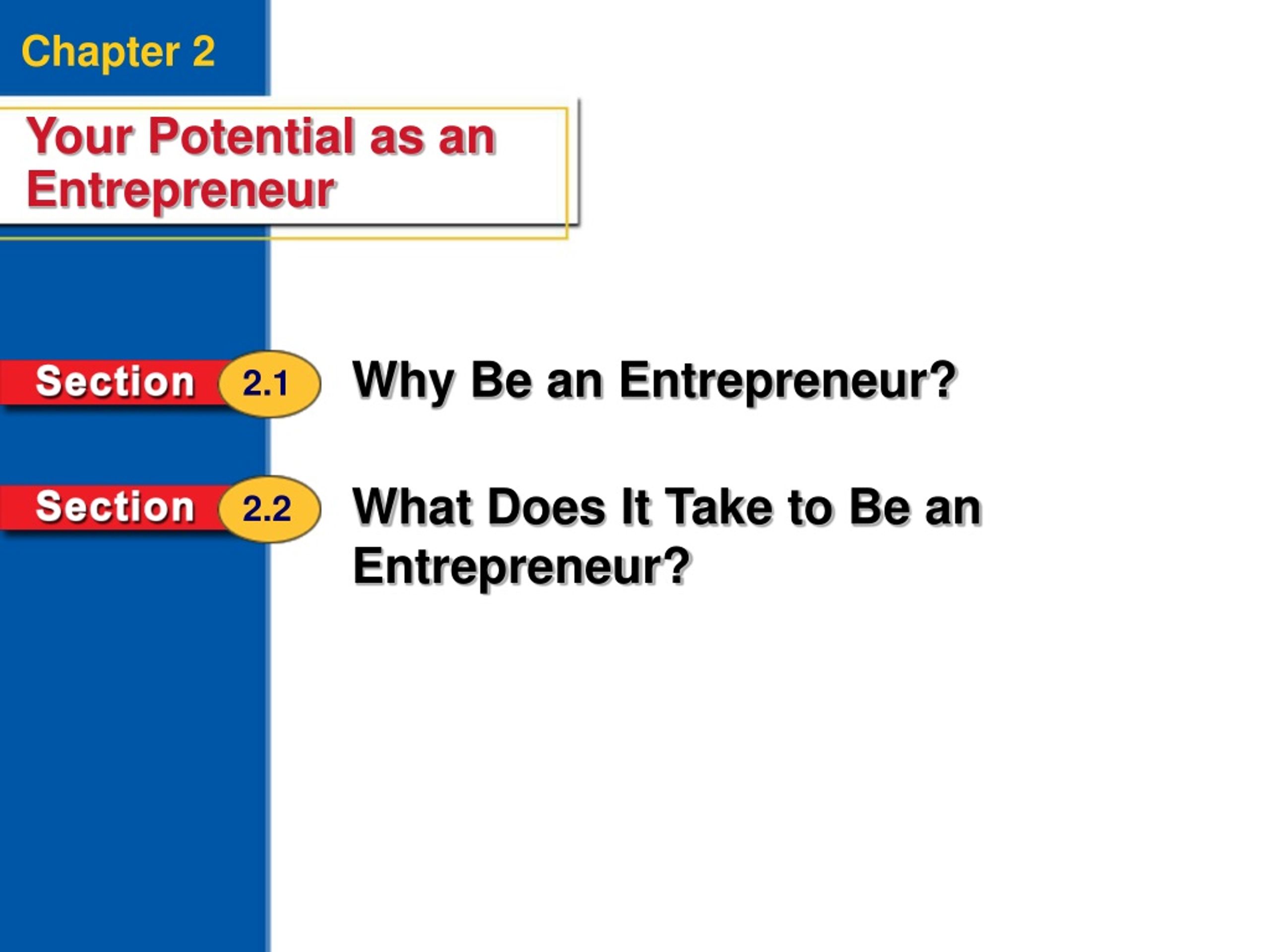 Chapter 2

Your Potential as an Entrepreneur

Section 2.1 Why Be an Entrepreneur?

Section 2.2 What Does It Take to Be an Entrepreneur?